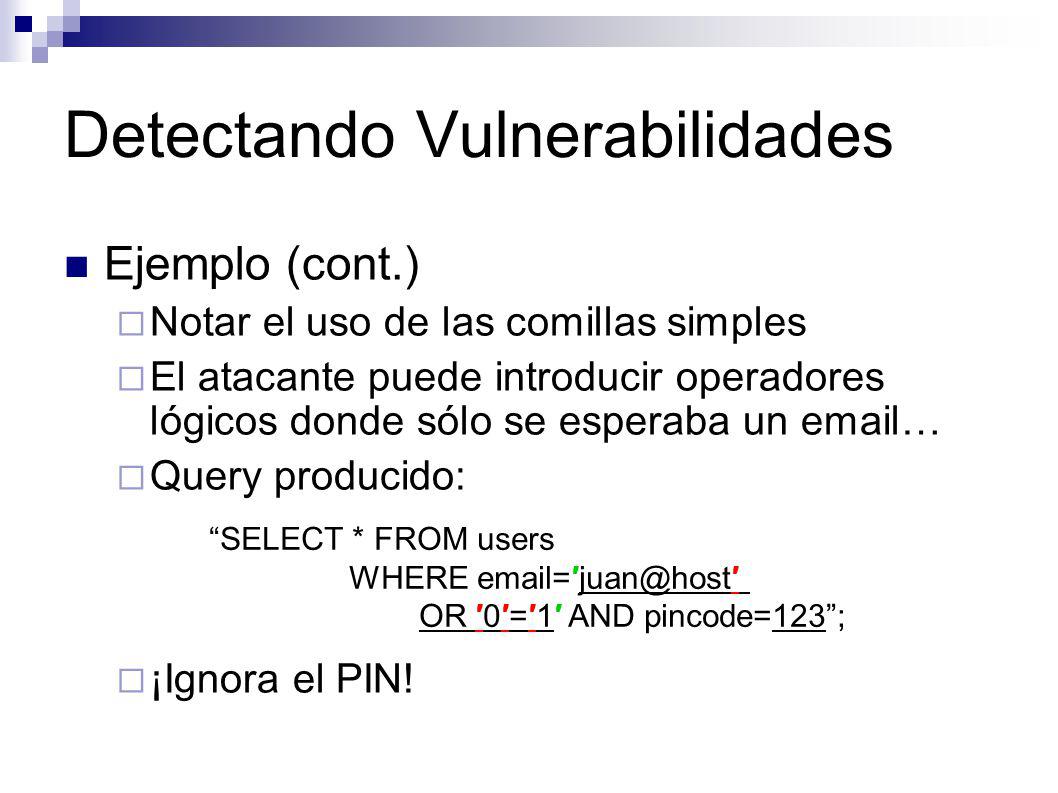 Detectando Vulnerabilidades

Ejemplo (cont.)

Notar el uso de las comillas simples

El atacante puede introducir operadores lógicos donde sólo se esperaba un email…

Query producido:

“SELECT * FROM users
WHERE email='juan@host'
OR '0'='1' AND pincode=123”;

¡Ignora el PIN!